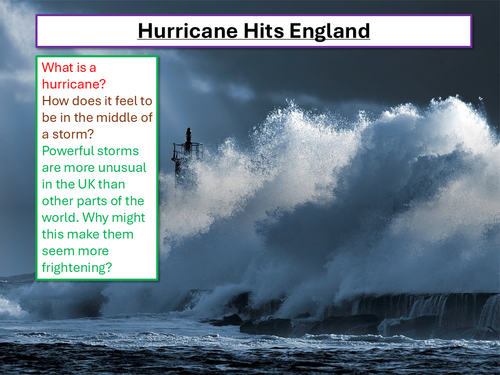 Hurricane Hits England

What is a hurricane?

How does it feel to be in the middle of a storm?

Powerful storms are more unusual in the UK than other parts of the world. Why might this make them seem more frightening?